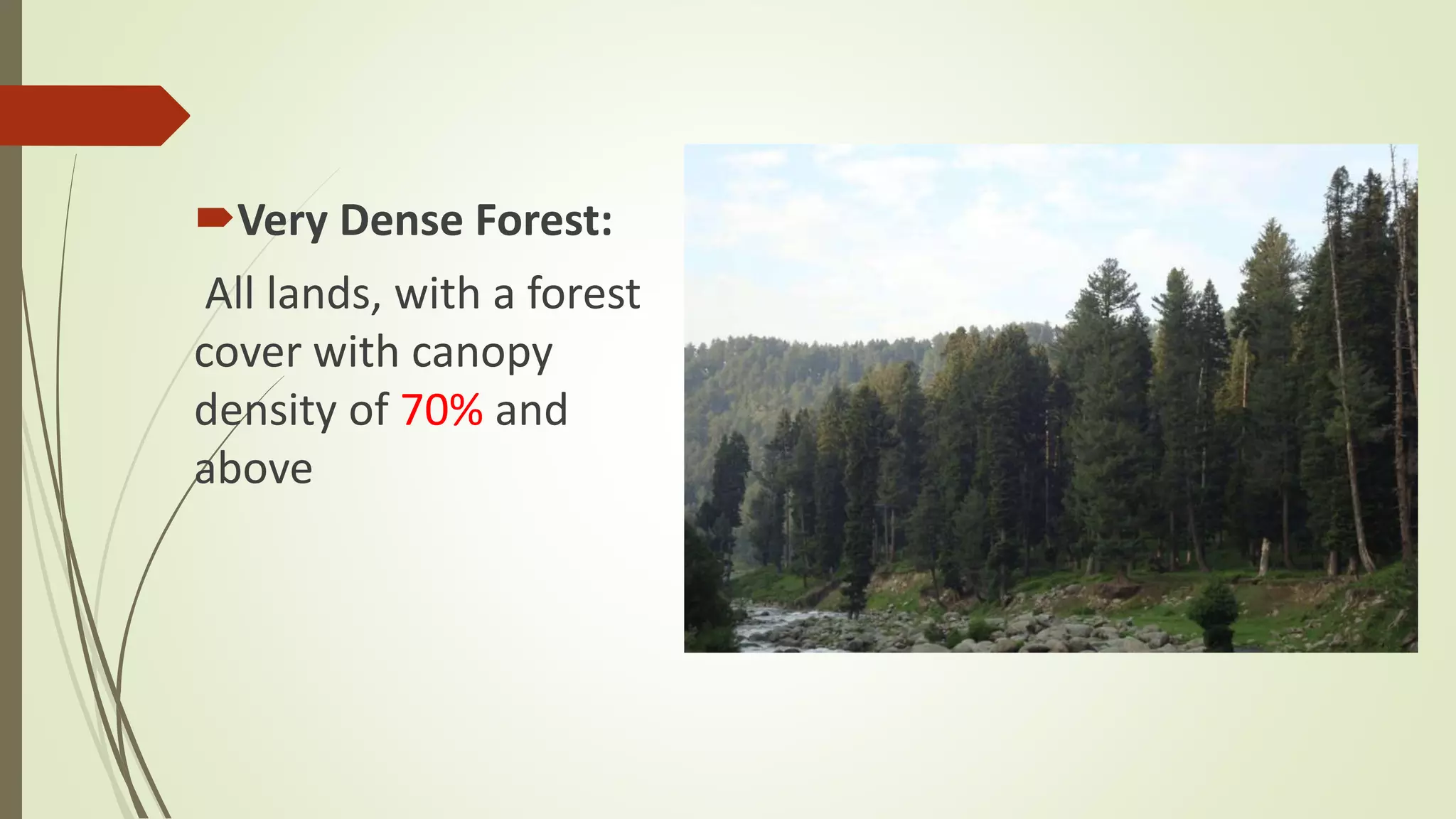 Very Dense Forest:

All lands, with a forest cover with canopy density of 70% and above